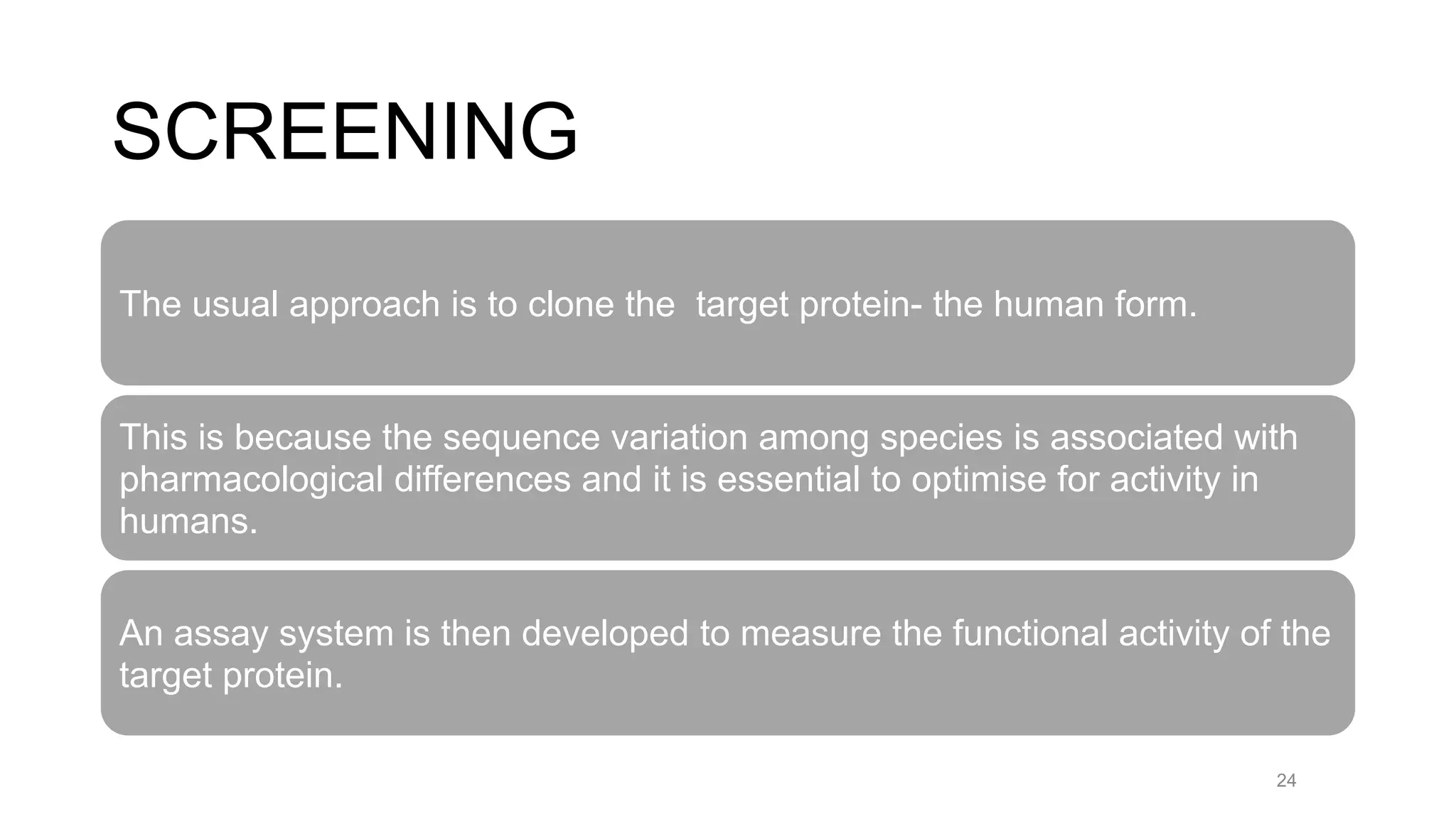 SCREENING

The usual approach is to clone the target protein- the human form.

This is because the sequence variation among species is associated with pharmacological differences and it is essential to optimise for activity in humans.

An assay system is then developed to measure the functional activity of the target protein.

24